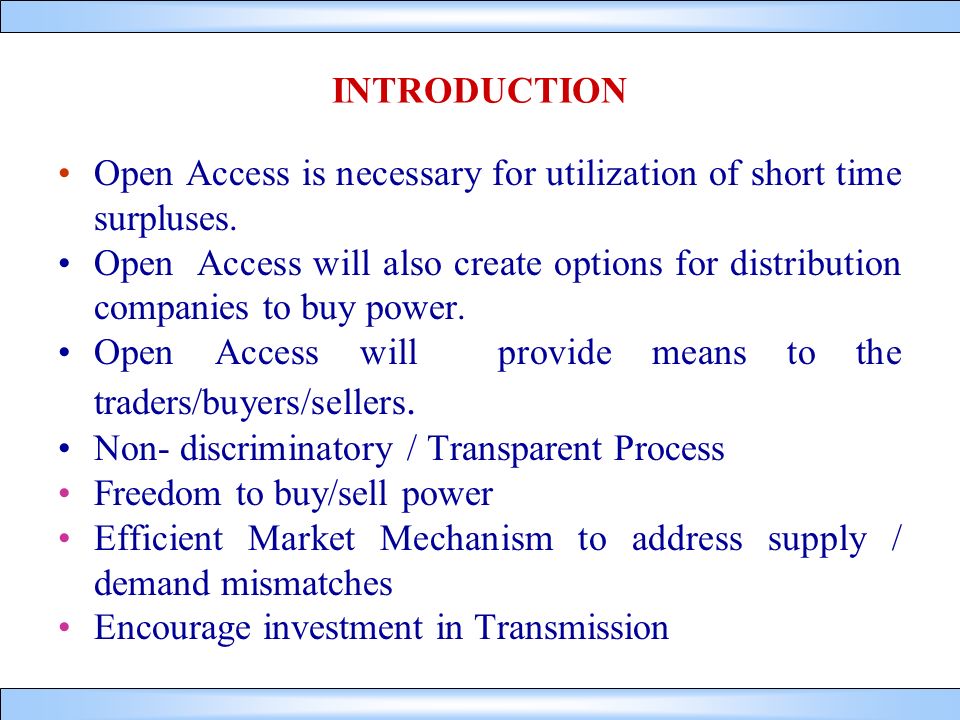 INTRODUCTION

• Open Access is necessary for utilization of short time surpluses.
• Open Access will also create options for distribution companies to buy power.
• Open Access will provide means to the traders/buyers/sellers.
• Non- discriminatory / Transparent Process
• Freedom to buy/sell power
• Efficient Market Mechanism to address supply / demand mismatches
• Encourage investment in Transmission